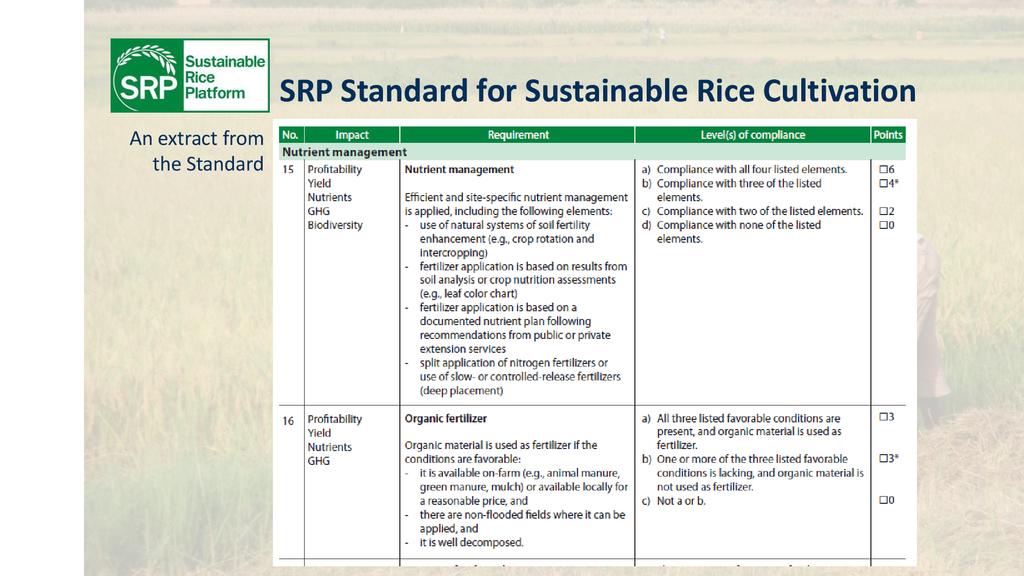 SRP Sustainable Rice Platform

SRP Standard for Sustainable Rice Cultivation

An extract from the Standard

| No. | Impact | Requirement | Level(s) of compliance | Points |
|---|---|---|---|---|
| Nutrient management | | | | |
| 15 | Profitability Yield Nutrients GHG Biodiversity | **Nutrient management** Efficient and site-specific nutrient management is applied, including the following elements: - use of natural systems of soil fertility enhancement (e.g., crop rotation and intercropping) - fertilizer application is based on results from soil analysis or crop nutrition assessments (e.g., leaf color chart) - fertilizer application is based on a documented nutrient plan following recommendations from public or private extension services - split application of nitrogen fertilizers or use of slow- or controlled-release fertilizers (deep placement) | a) Compliance with all four listed elements. b) Compliance with three of the listed elements. c) Compliance with two of the listed elements. d) Compliance with none of the listed elements. | ☐6 ☐4* ☐2 ☐0 |
| 16 | Profitability Yield Nutrients GHG | **Organic fertilizer** Organic material is used as fertilizer if the conditions are favorable: - it is available on-farm (e.g., animal manure, green manure, mulch) or available locally for a reasonable price, and - there are non-flooded fields where it can be applied, and - it is well decomposed. | a) All three listed favorable conditions are present, and organic material is used as fertilizer. b) One or more of the three listed favorable conditions is lacking, and organic material is not used as fertilizer. c) Not a or b. | ☐3 ☐3* ☐0 |